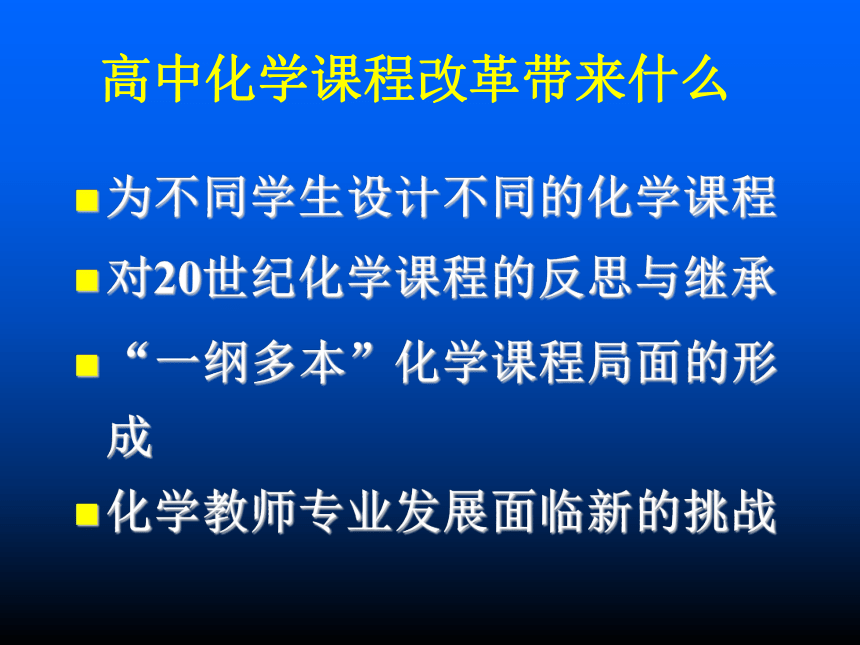 高中化学课程改革带来什么

为不同学生设计不同的化学课程

对20世纪化学课程的反思与继承

“一纲多本”化学课程局面的形成

化学教师专业发展面临新的挑战